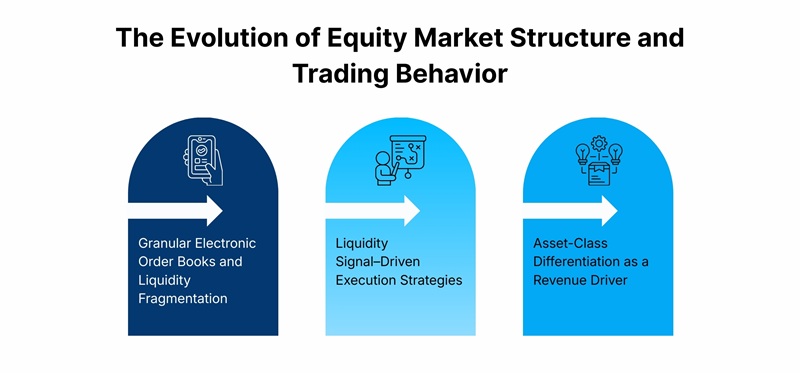 The Evolution of Equity Market Structure and Trading Behavior

Granular Electronic Order Books and Liquidity Fragmentation

Liquidity Signal–Driven Execution Strategies

Asset-Class Differentiation as a Revenue Driver